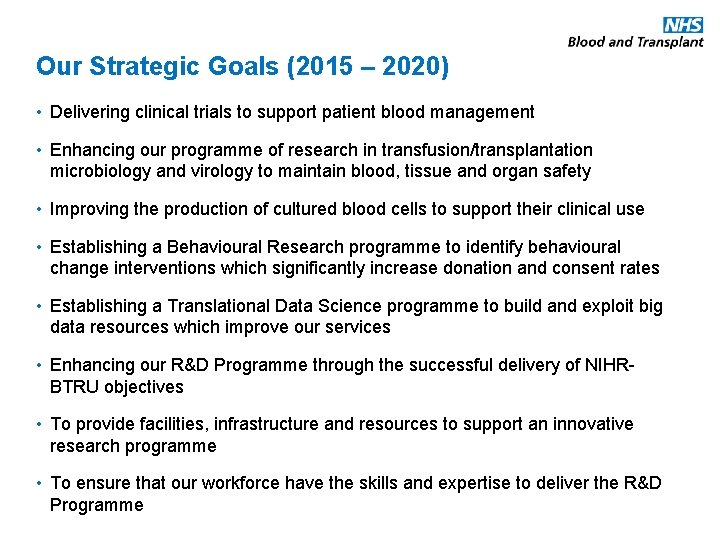 NHS
Blood and Transplant

Our Strategic Goals (2015 – 2020)

• Delivering clinical trials to support patient blood management

• Enhancing our programme of research in transfusion/transplantation microbiology and virology to maintain blood, tissue and organ safety

• Improving the production of cultured blood cells to support their clinical use

• Establishing a Behavioural Research programme to identify behavioural change interventions which significantly increase donation and consent rates

• Establishing a Translational Data Science programme to build and exploit big data resources which improve our services

• Enhancing our R&D Programme through the successful delivery of NIHR-BTRU objectives

• To provide facilities, infrastructure and resources to support an innovative research programme

• To ensure that our workforce have the skills and expertise to deliver the R&D Programme